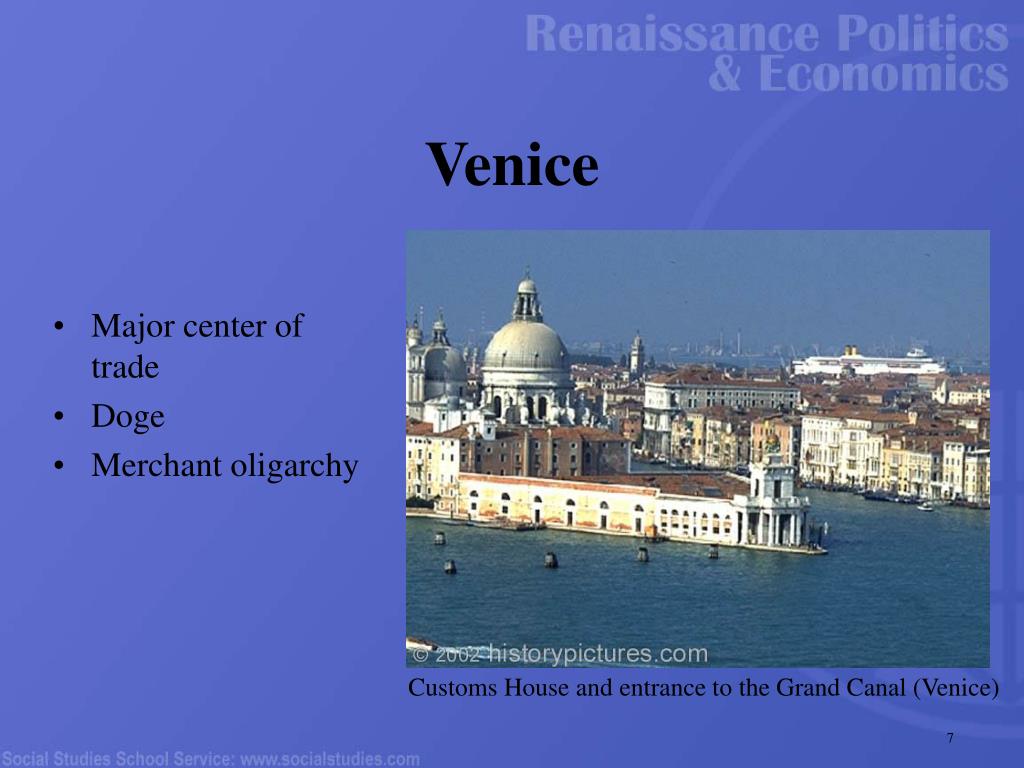 Renaissance Politics & Economics

Venice

• Major center of trade
• Doge
• Merchant oligarchy

© 2002 historypictures.com

Customs House and entrance to the Grand Canal (Venice)

Social Studies School Service: www.socialstudies.com

7